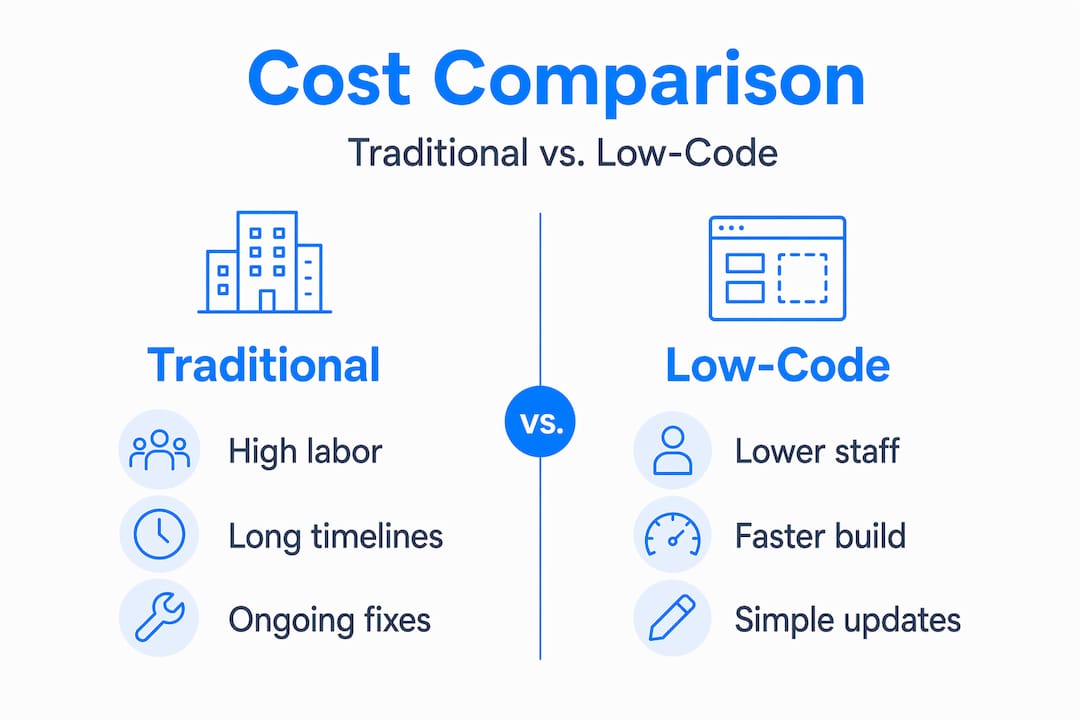 Cost Comparison

Traditional vs. Low-Code

Traditional

High labor

Long timelines

Ongoing fixes

vs.

Low-Code

Lower staff

Faster build

Simple updates